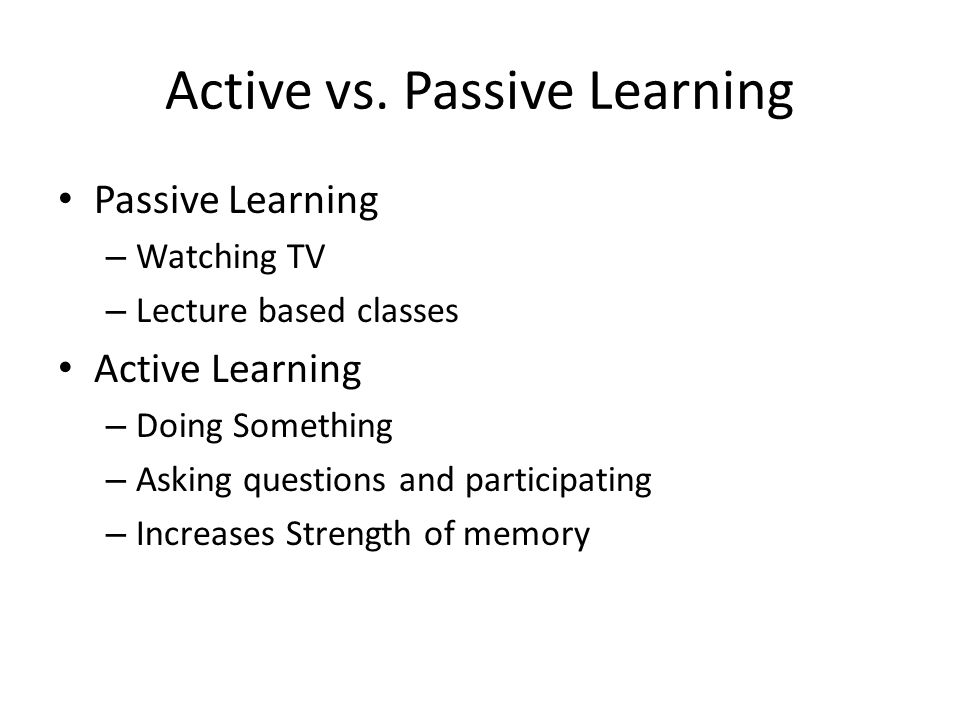 Active vs. Passive Learning

• Passive Learning
– Watching TV
– Lecture based classes
• Active Learning
– Doing Something
– Asking questions and participating
– Increases Strength of memory